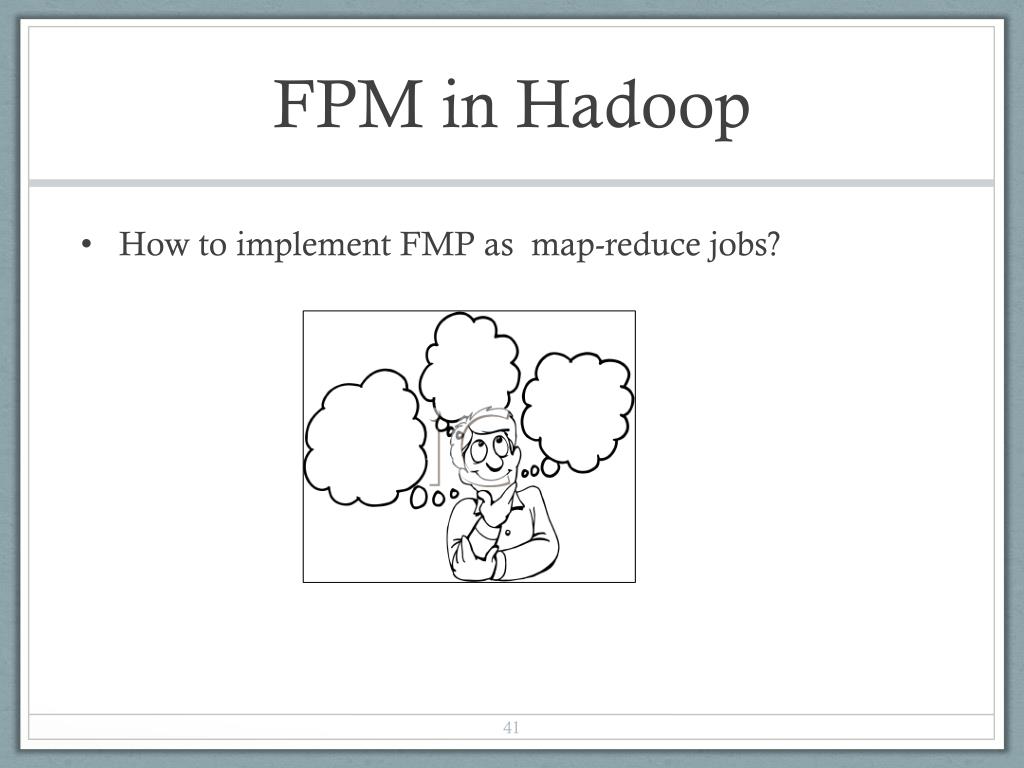 FPM in Hadoop

• How to implement FMP as map-reduce jobs?

41